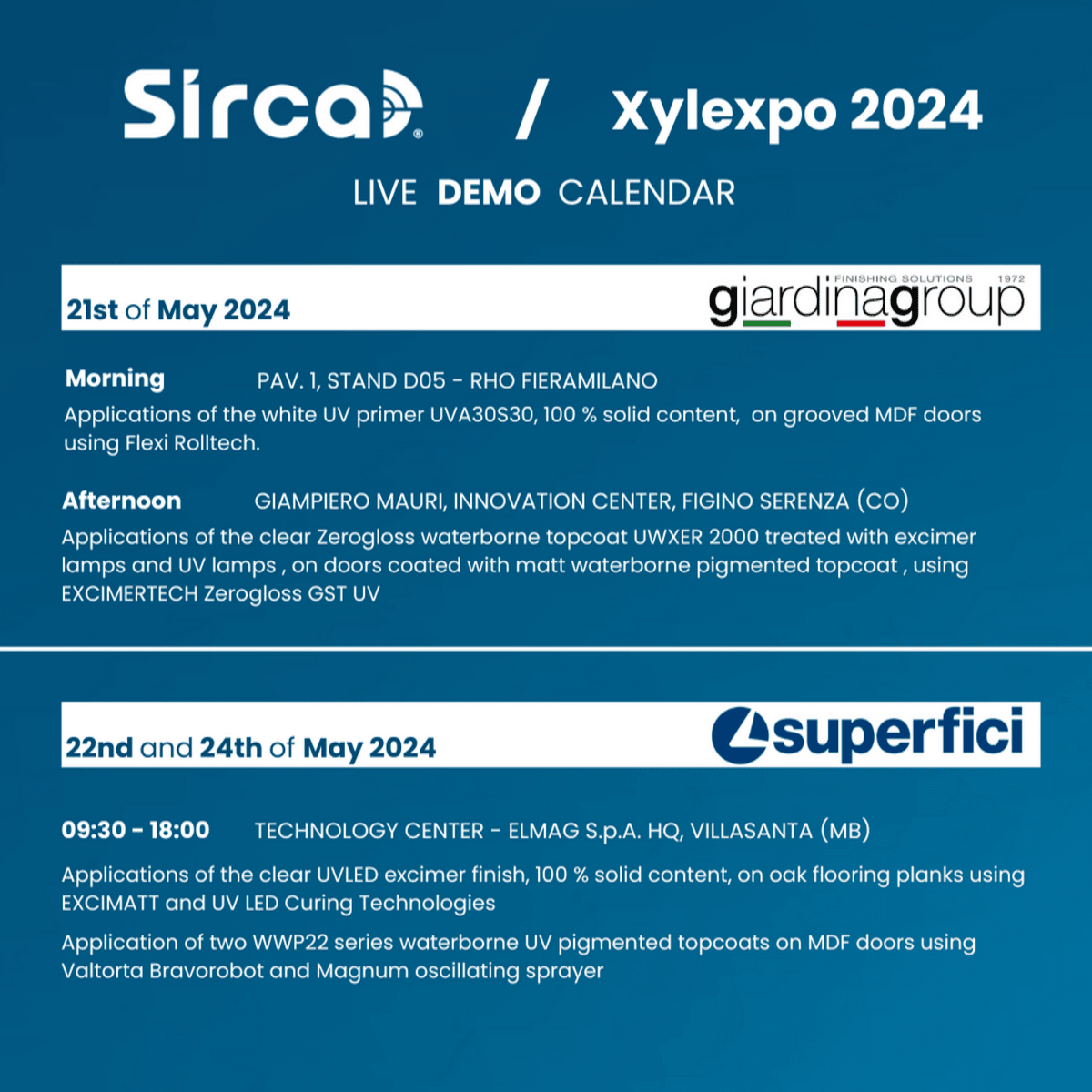 Sirca® / Xylexpo 2024

LIVE DEMO CALENDAR

21st of May 2024

FINISHING SOLUTIONS 1972
giardinagroup

Morning PAV. 1, STAND D05 - RHO FIERAMILANO
Applications of the white UV primer UVA30S30, 100 % solid content, on grooved MDF doors using Flexi Rolltech.

Afternoon GIAMPIERO MAURI, INNOVATION CENTER, FIGINO SERENZA (CO)
Applications of the clear Zerogloss waterborne topcoat UWXER 2000 treated with excimer lamps and UV lamps , on doors coated with matt waterborne pigmented topcoat , using EXCIMERTECH Zerogloss GST UV

22nd and 24th of May 2024

superfici

09:30 - 18:00 TECHNOLOGY CENTER - ELMAG S.p.A. HQ, VILLASANTA (MB)

Applications of the clear UVLED excimer finish, 100 % solid content, on oak flooring planks using EXCIMATT and UV LED Curing Technologies

Application of two WWP22 series waterborne UV pigmented topcoats on MDF doors using Valtorta Bravorobot and Magnum oscillating sprayer